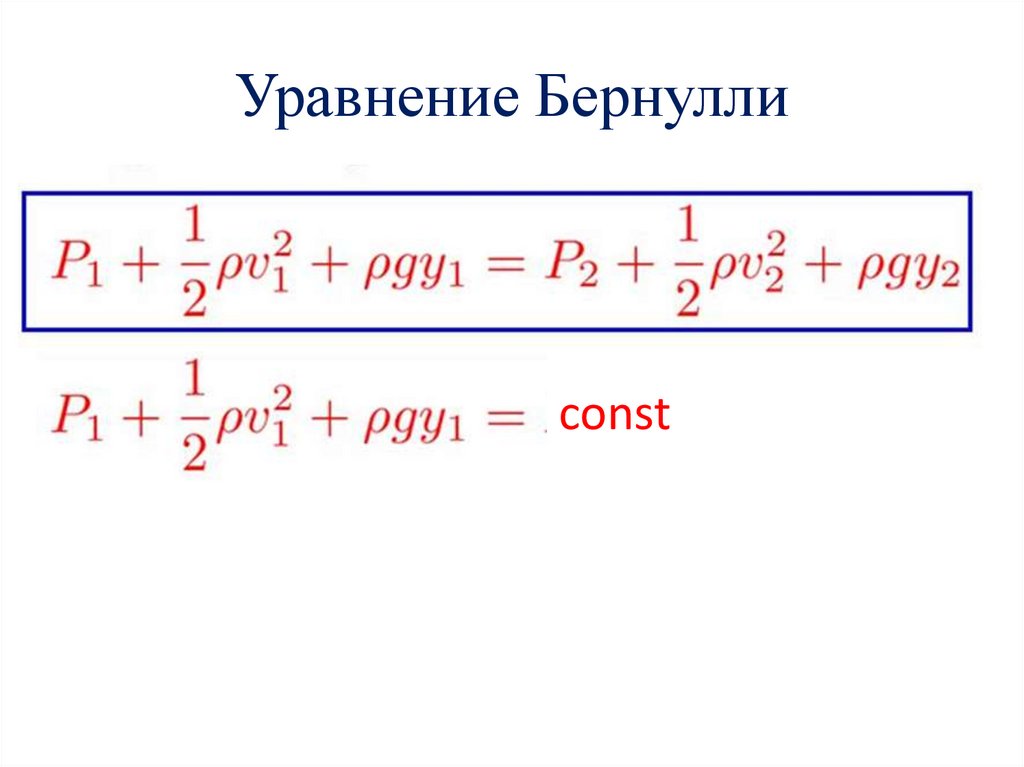 Уравнение Бернулли

$P_1 + \frac{1}{2}\rho v_1^2 + \rho g y_1 = P_2 + \frac{1}{2}\rho v_2^2 + \rho g y_2$

$P_1 + \frac{1}{2}\rho v_1^2 + \rho g y_1 =$ const